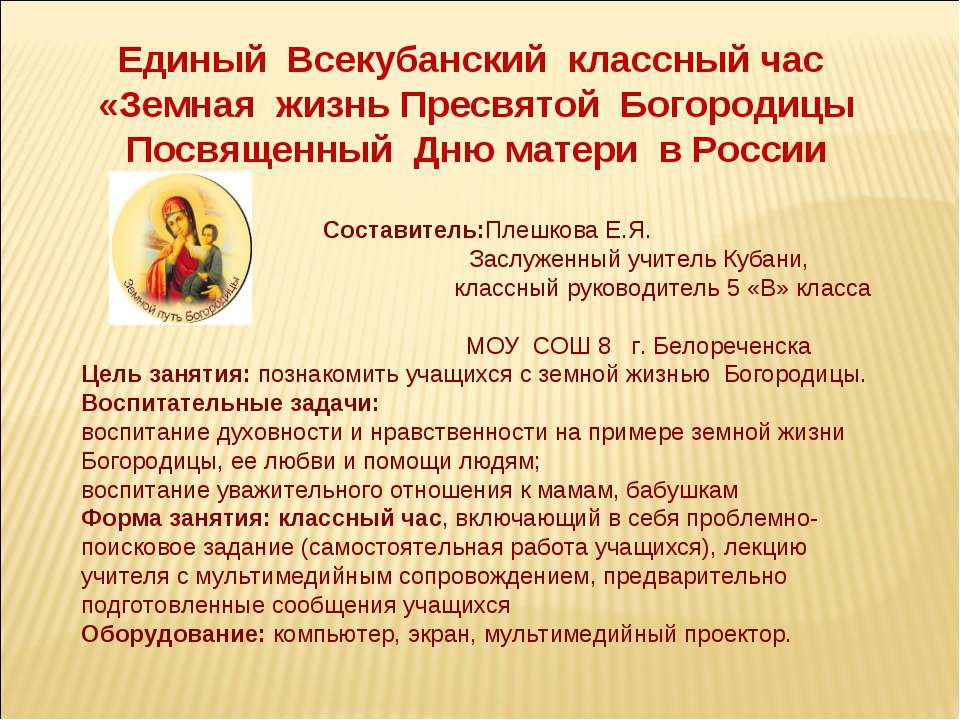 Единый Всекубанский классный час «Земная жизнь Пресвятой Богородицы Посвященный Дню матери в России

Земной путь Богородицы

Составитель:Плешкова Е.Я.
Заслуженный учитель Кубани,
классный руководитель 5 «В» класса

МОУ СОШ 8 г. Белореченска

Цель занятия: познакомить учащихся с земной жизнью Богородицы.
Воспитательные задачи:
воспитание духовности и нравственности на примере земной жизни Богородицы, ее любви и помощи людям;
воспитание уважительного отношения к мамам, бабушкам
Форма занятия: классный час, включающий в себя проблемно-поисковое задание (самостоятельная работа учащихся), лекцию учителя с мультимедийным сопровождением, предварительно подготовленные сообщения учащихся
Оборудование: компьютер, экран, мультимедийный проектор.